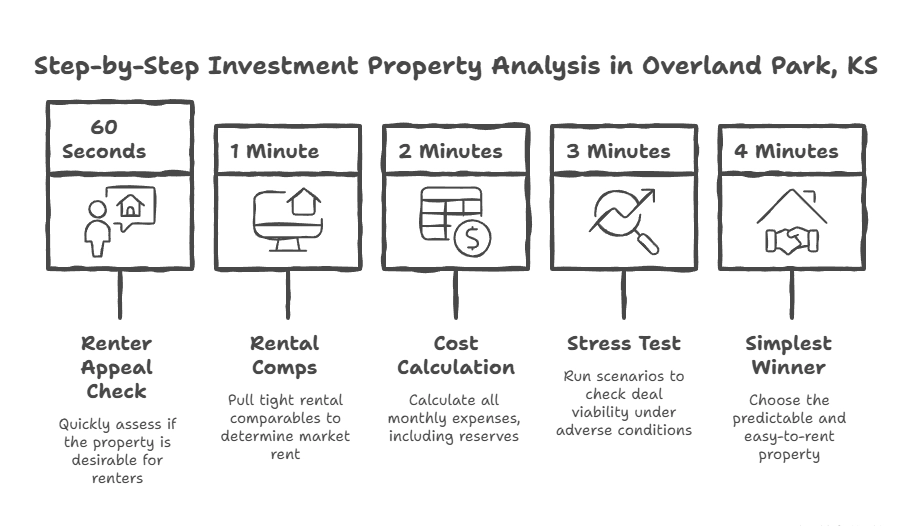 Step-by-Step Investment Property Analysis in Overland Park, KS

60 Seconds

Renter Appeal Check

Quickly assess if the property is desirable for renters

1 Minute

Rental Comps

Pull tight rental comparables to determine market rent

2 Minutes

Cost Calculation

Calculate all monthly expenses, including reserves

3 Minutes

Stress Test

Run scenarios to check deal viability under adverse conditions

4 Minutes

Simplest Winner

Choose the predictable and easy-to-rent property